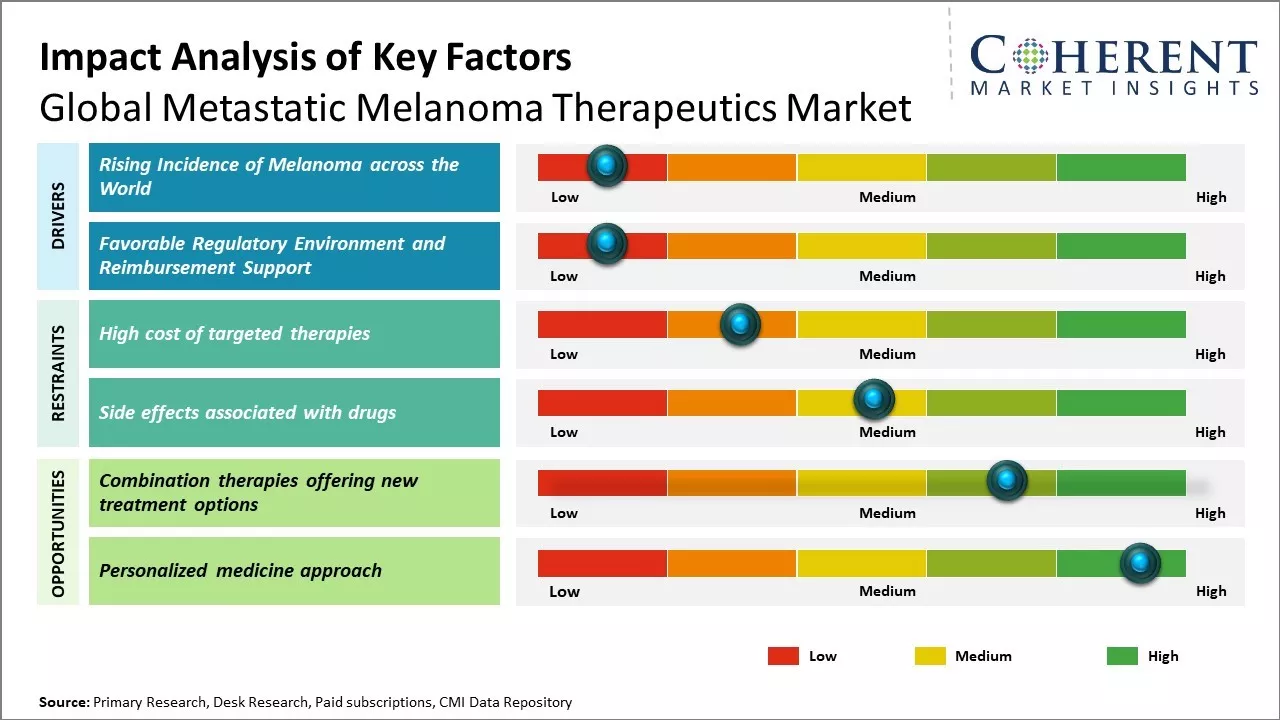 Impact Analysis of Key Factors
Global Metastatic Melanoma Therapeutics Market

COHERENT
MARKET INSIGHTS

DRIVERS

Rising Incidence of Melanoma across the World

Low Medium High

Favorable Regulatory Environment and Reimbursement Support

Low Medium High

RESTRAINTS

High cost of targeted therapies

Low Medium High

Side effects associated with drugs

Low Medium High

OPPORTUNITIES

Combination therapies offering new treatment options

Low Medium High

Personalized medicine approach

Low Medium High

Low Medium High

Source: Primary Research, Desk Research, Paid subscriptions, CMI Data Repository